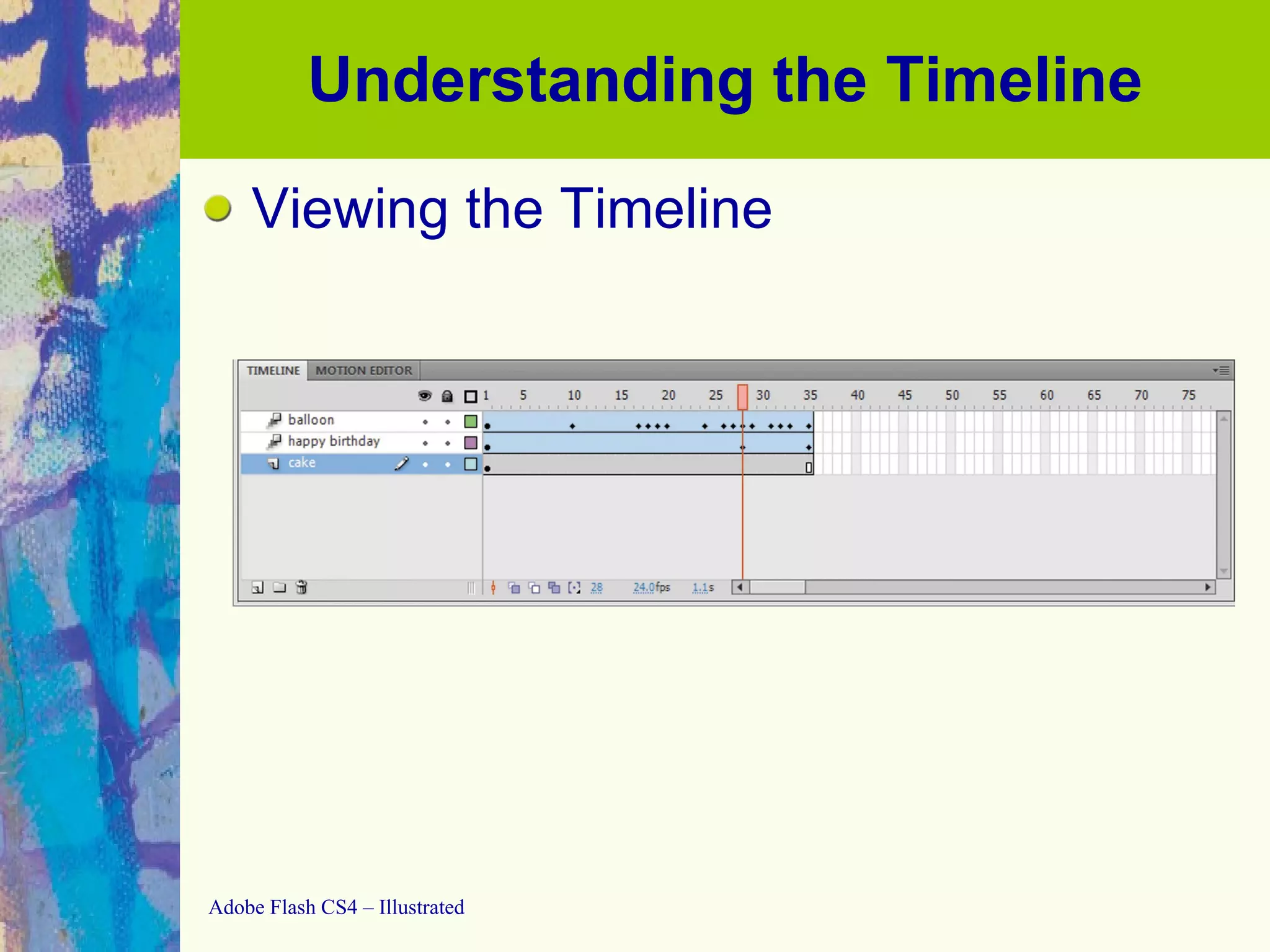 Understanding the Timeline

Viewing the Timeline

TIMELINE MOTION EDITOR

1 5 10 15 20 25 30 35 40 45 50 55 60 65 70 75

balloon

happy birthday

cake

28 24.0fps 1.1s

Adobe Flash CS4 – Illustrated